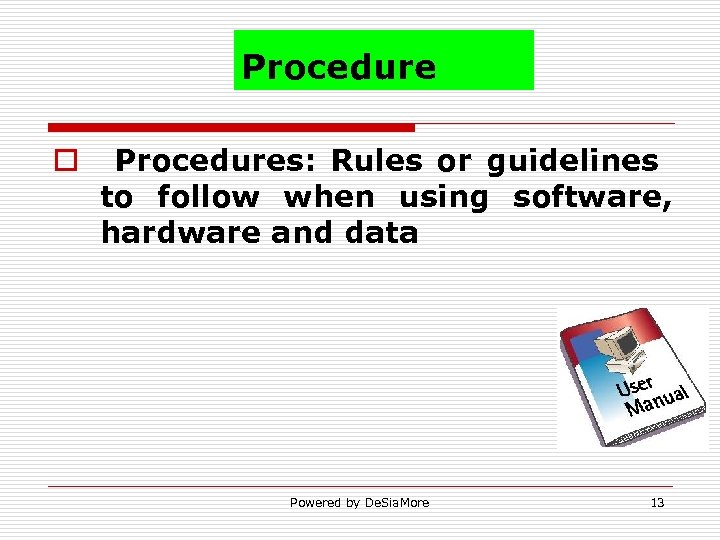 Procedure

Procedures: Rules or guidelines to follow when using software, hardware and data

User Manual

Powered by DeSiaMore

13